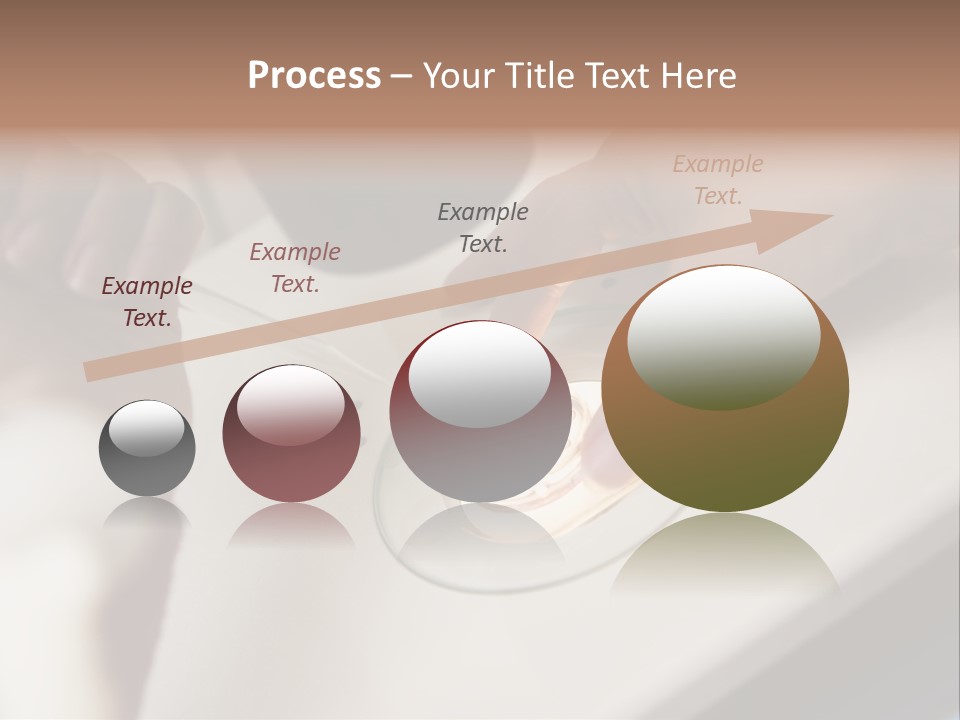 Process – Your Title Text Here

Example Text.

Example Text.

Example Text.

Example Text.